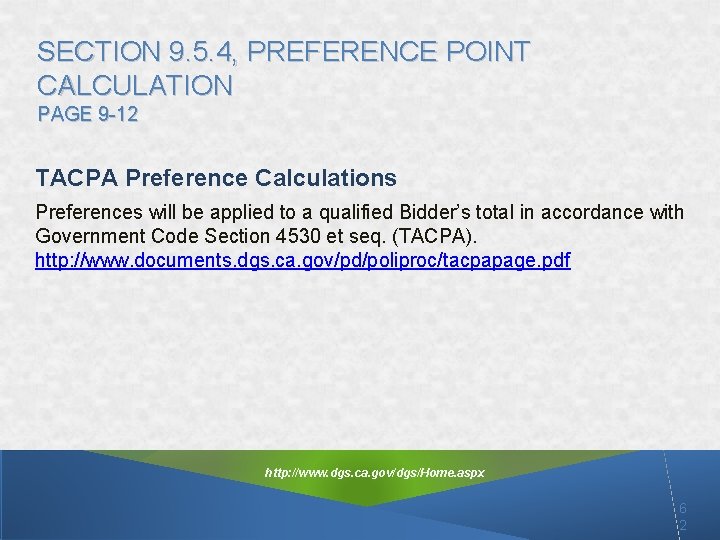 SECTION 9.5.4, PREFERENCE POINT CALCULATION
PAGE 9-12

TACPA Preference Calculations

Preferences will be applied to a qualified Bidder's total in accordance with Government Code Section 4530 et seq. (TACPA). http://www.documents.dgs.ca.gov/pd/poliproc/tacpapage.pdf

http://www.dgs.ca.gov/dgs/Home.aspx

62